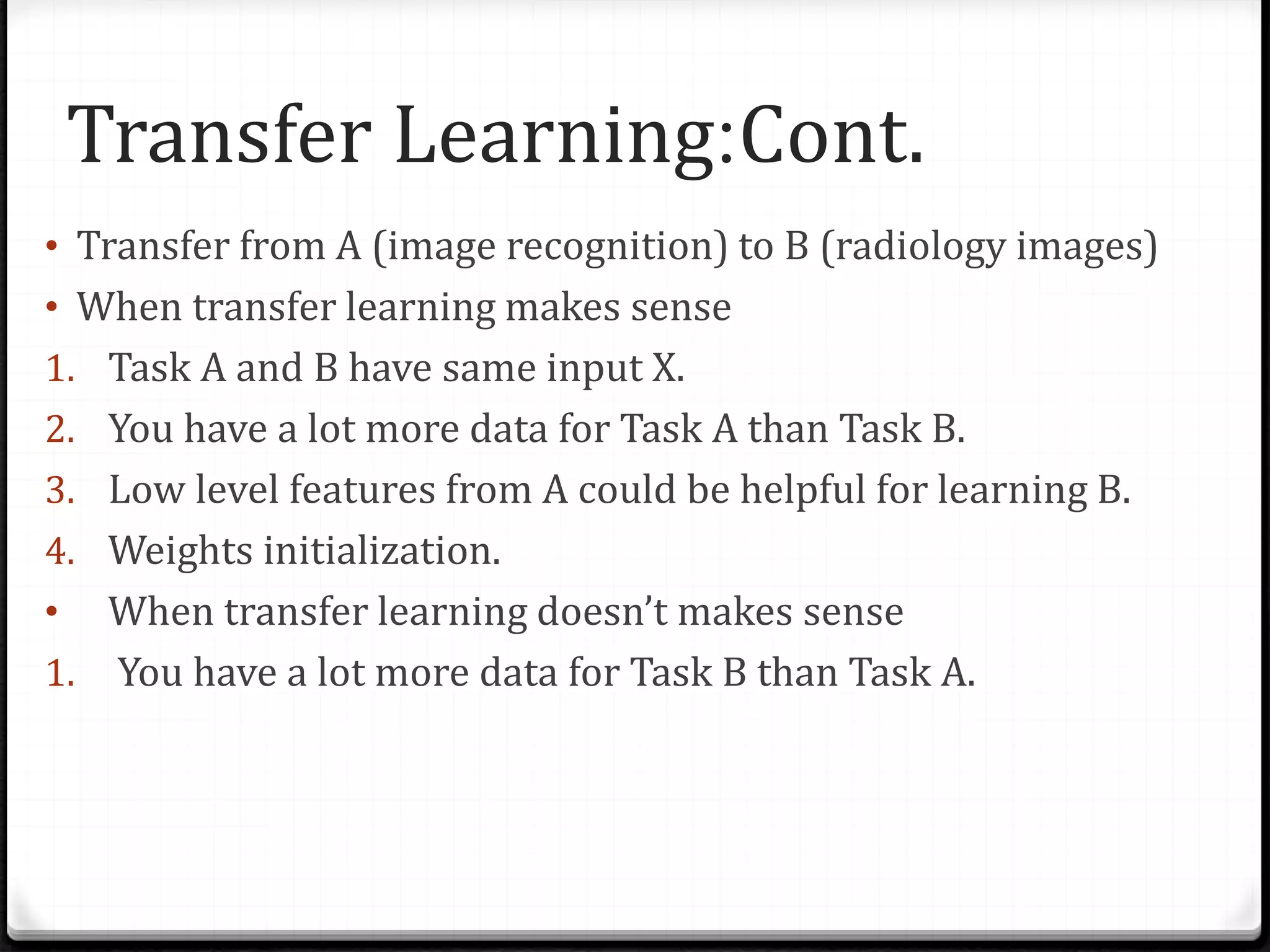 Transfer Learning:Cont.

• Transfer from A (image recognition) to B (radiology images)
• When transfer learning makes sense
1. Task A and B have same input X.
2. You have a lot more data for Task A than Task B.
3. Low level features from A could be helpful for learning B.
4. Weights initialization.
• When transfer learning doesn’t makes sense
1. You have a lot more data for Task B than Task A.